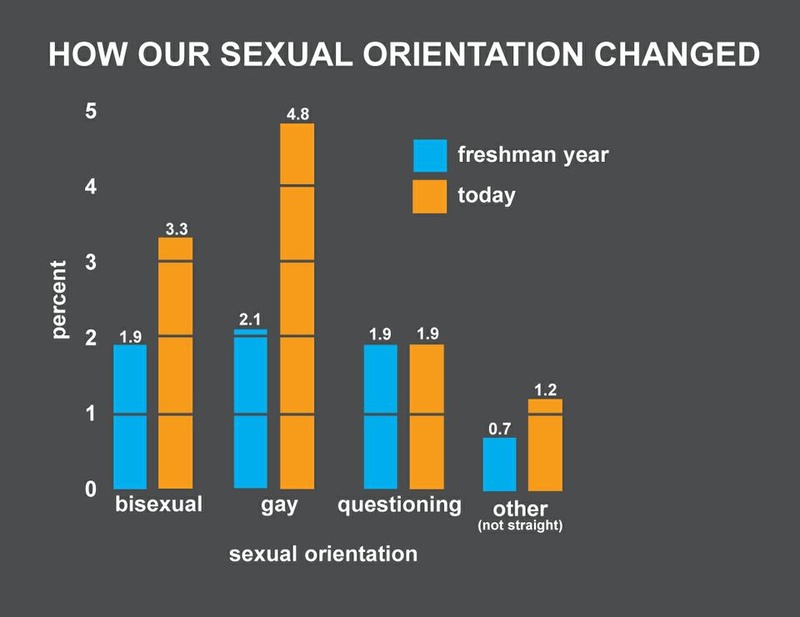 HOW OUR SEXUAL ORIENTATION CHANGED

freshman year
today

percent

5
4
3
2
1
0

1.9
3.3
2.1
4.8
1.9
1.9
0.7
1.2

bisexual
gay
questioning
other
(not straight)

sexual orientation